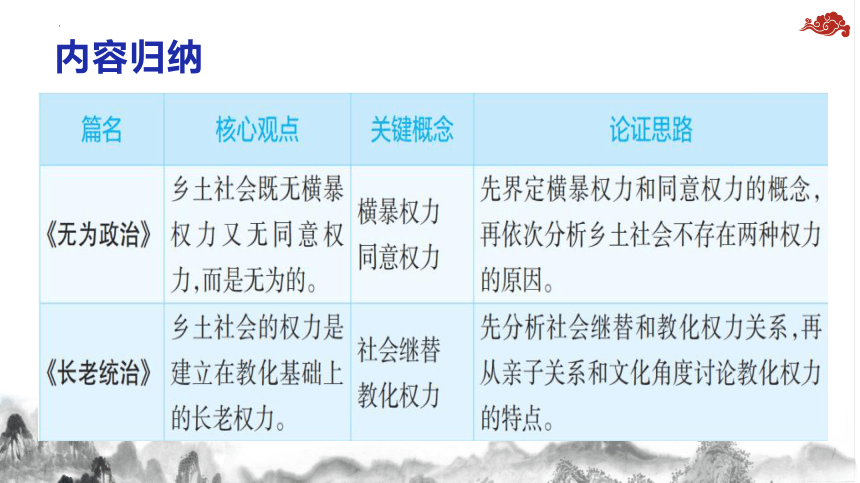 内容归纳

| 篇名 | 核心观点 | 关键概念 | 论证思路 |
|---|---|---|---|
| 《无为政治》 | 乡土社会既无横暴权力又无同意权力,而是无为的。 | 横暴权力 同意权力 | 先界定横暴权力和同意权力的概念,再依次分析乡土社会不存在两种权力的原因。 |
| 《长老统治》 | 乡土社会的权力是建立在教化基础上的长老权力。 | 社会继替 教化权力 | 先分析社会继替和教化权力关系,再从亲子关系和文化角度讨论教化权力的特点。 |